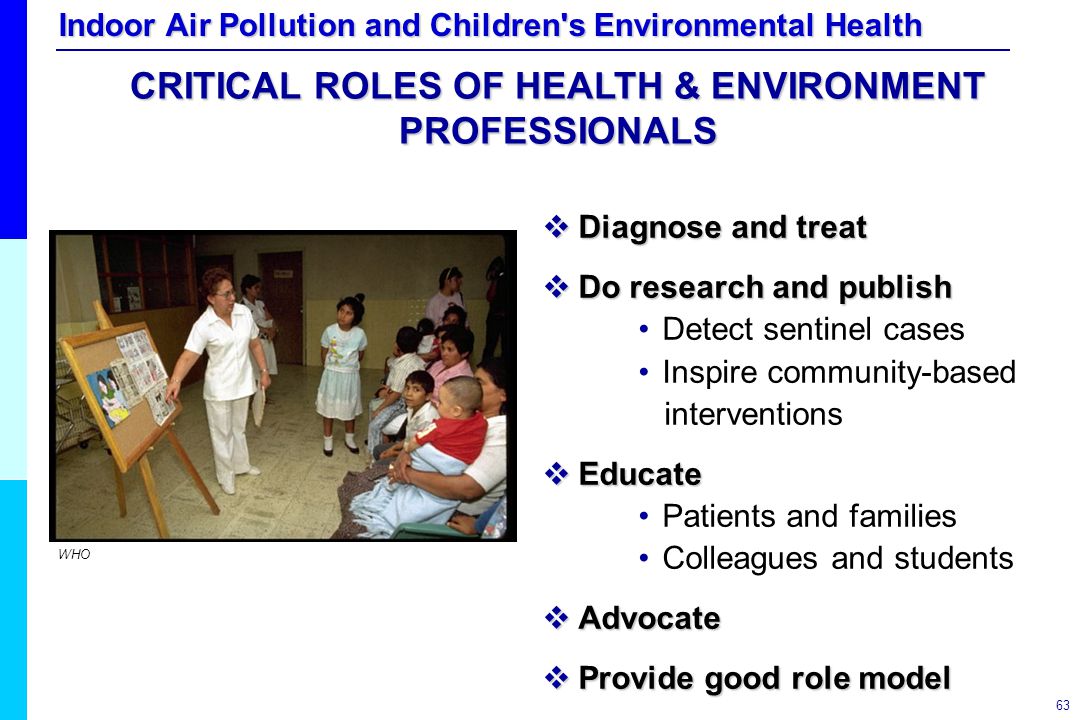 Indoor Air Pollution and Children's Environmental Health

CRITICAL ROLES OF HEALTH & ENVIRONMENT PROFESSIONALS

WHO

❖ Diagnose and treat

❖ Do research and publish
• Detect sentinel cases
• Inspire community-based interventions

❖ Educate
• Patients and families
• Colleagues and students

❖ Advocate

❖ Provide good role model

63